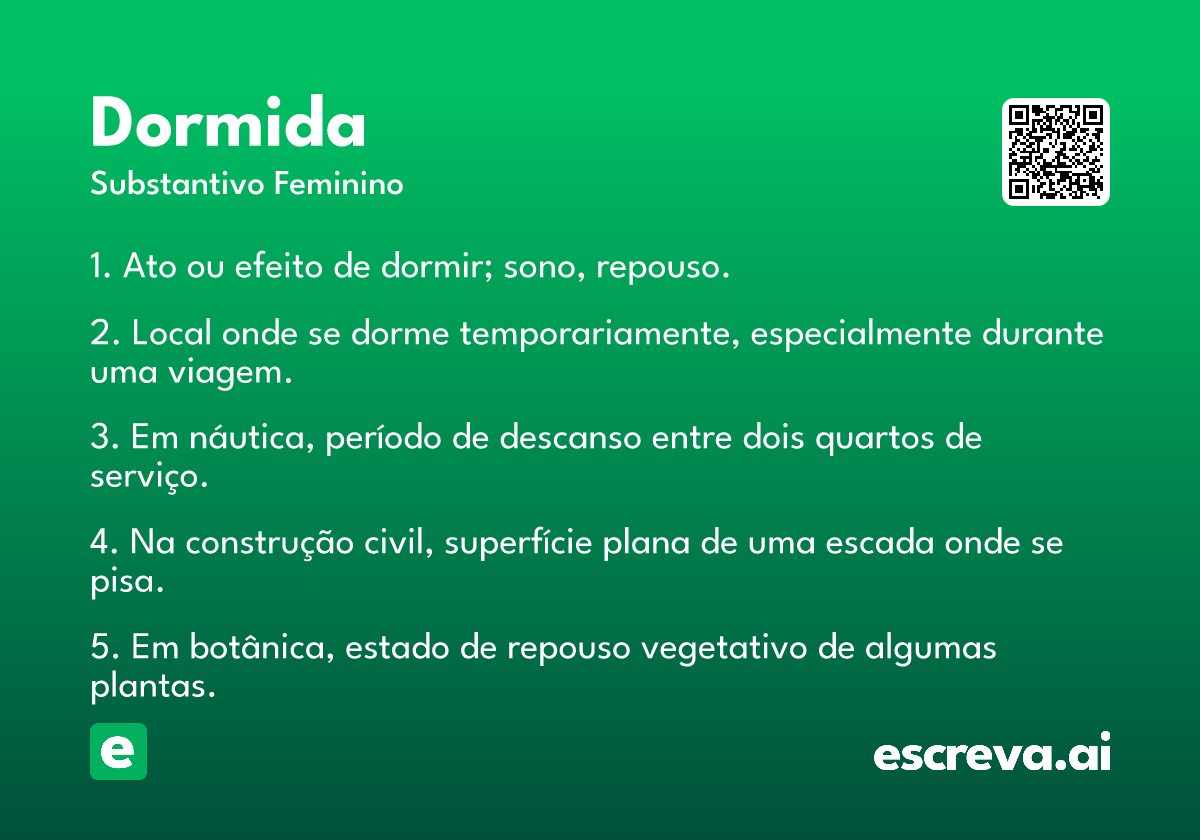 Dormida
Substantivo Feminino

1. Ato ou efeito de dormir; sono, repouso.

2. Local onde se dorme temporariamente, especialmente durante uma viagem.

3. Em náutica, período de descanso entre dois quartos de serviço.

4. Na construção civil, superfície plana de uma escada onde se pisa.

5. Em botânica, estado de repouso vegetativo de algumas plantas.

e

escreva.ai